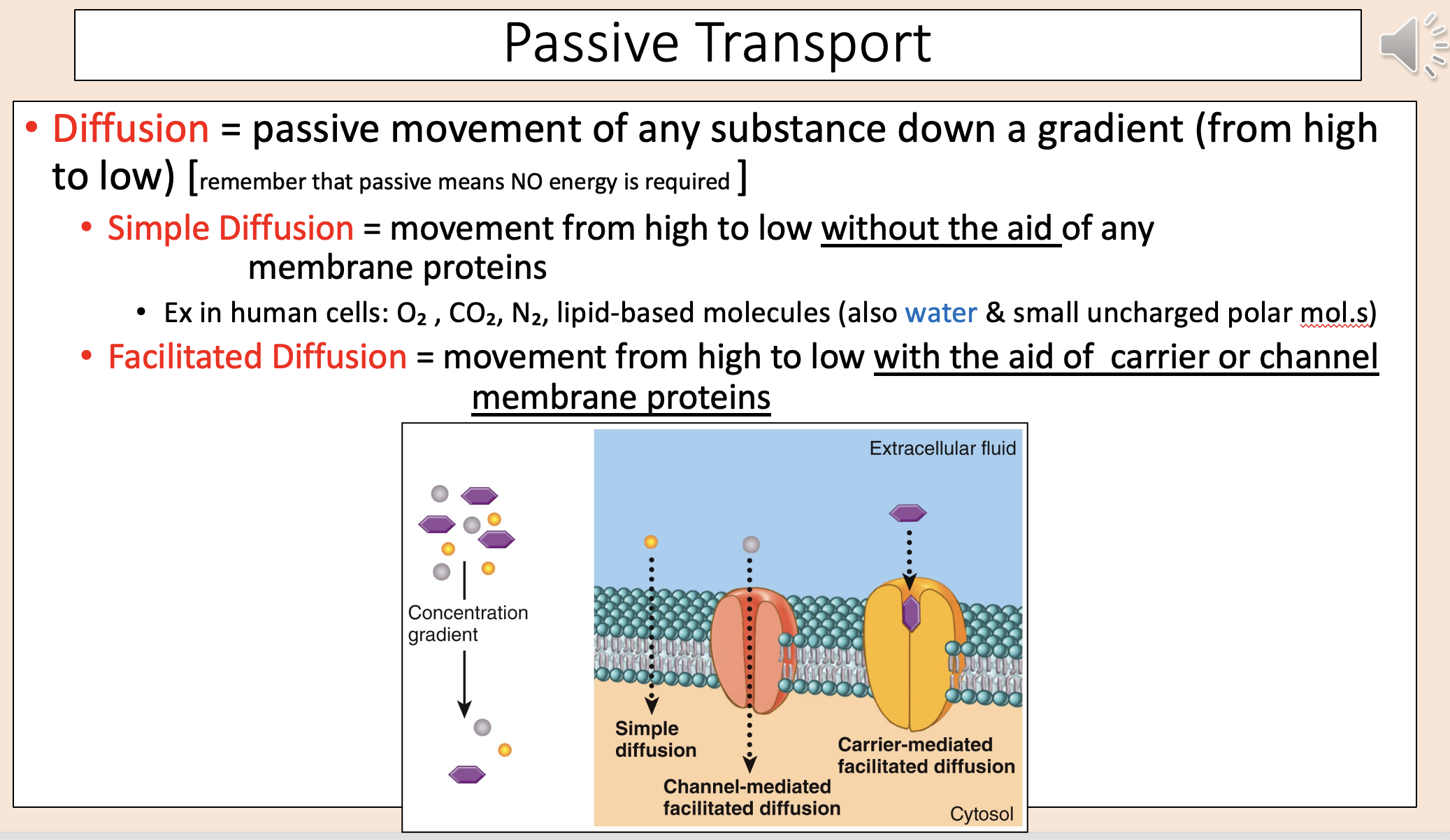 Passive Transport

• Diffusion = passive movement of any substance down a gradient (from high to low) [remember that passive means NO energy is required ]

• Simple Diffusion = movement from high to low without the aid of any membrane proteins

• Ex in human cells: $O_2$ , $CO_2$, $N_2$, lipid-based molecules (also water & small uncharged polar mol.s)

• Facilitated Diffusion = movement from high to low with the aid of carrier or channel membrane proteins

Concentration gradient

Extracellular fluid

Simple diffusion

Channel-mediated facilitated diffusion

Carrier-mediated facilitated diffusion

Cytosol